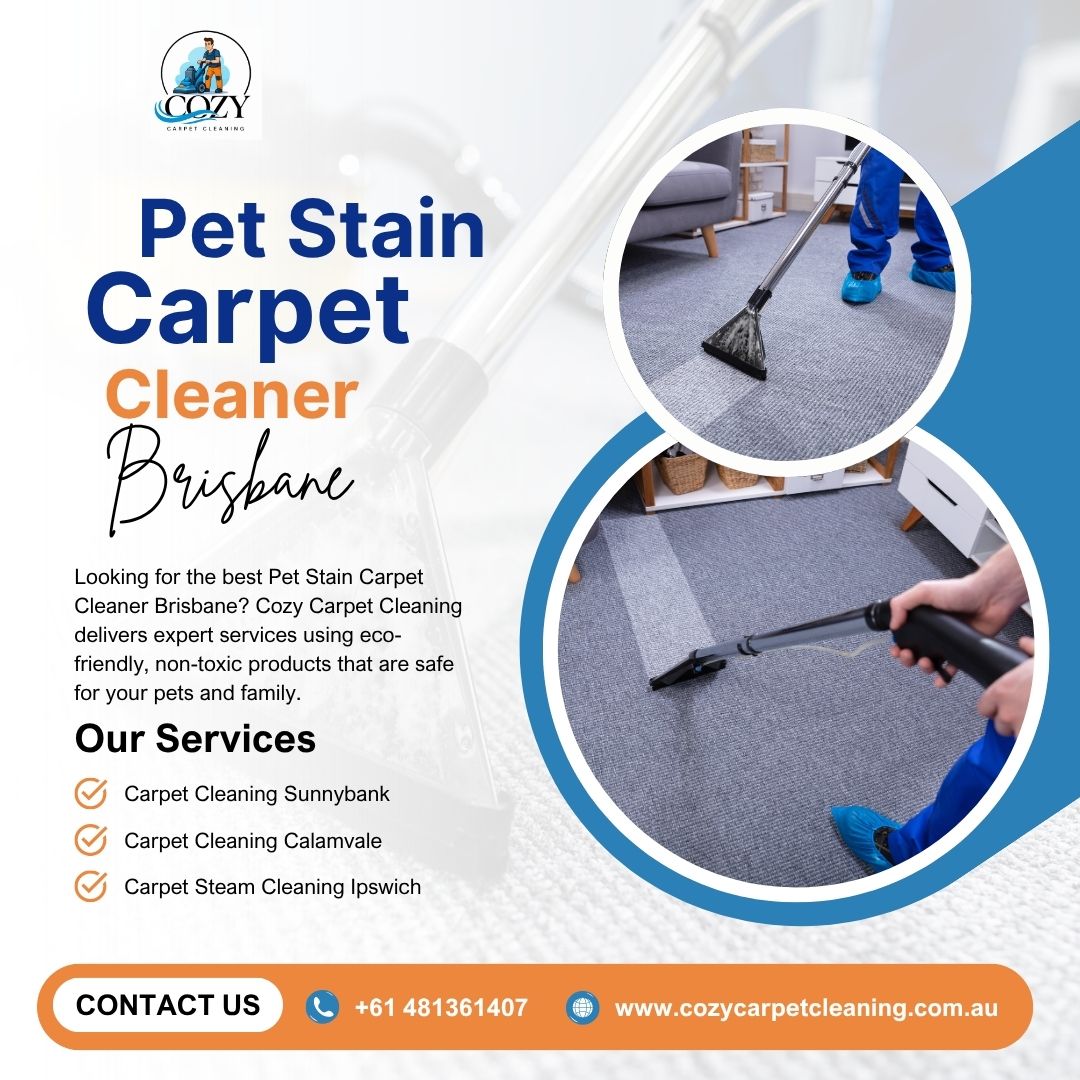 COZY
CARPET CLEANING

Pet Stain
Carpet
Cleaner
Brisbane

Looking for the best Pet Stain Carpet Cleaner Brisbane? Cozy Carpet Cleaning delivers expert services using eco-friendly, non-toxic products that are safe for your pets and family.

Our Services

Carpet Cleaning Sunnybank

Carpet Cleaning Calamvale

Carpet Steam Cleaning Ipswich

CONTACT US

+61 481361407

www.cozycarpetcleaning.com.au